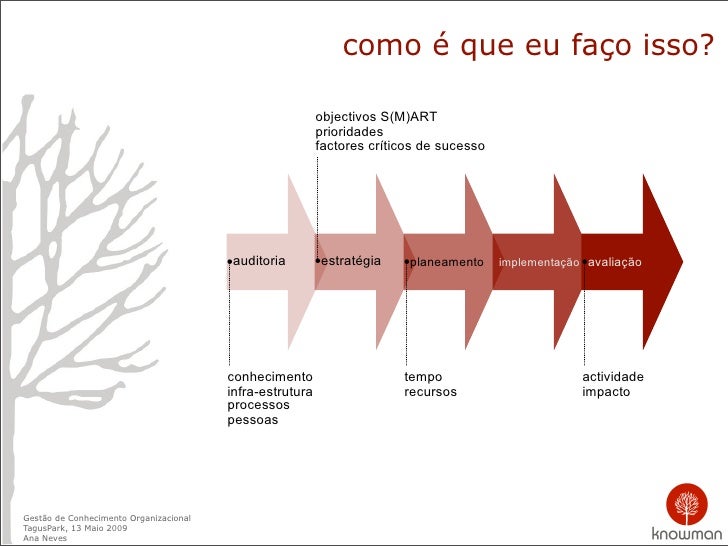 como é que eu faço isso?

objectivos S(M)ART
prioridades
factores críticos de sucesso

auditoria
estratégia
planeamento
implementação
avaliação

conhecimento
infra-estrutura
processos
pessoas

tempo
recursos

actividade
impacto

Gestão de Conhecimento Organizacional
TagusPark, 13 Maio 2009
Ana Neves

knowman